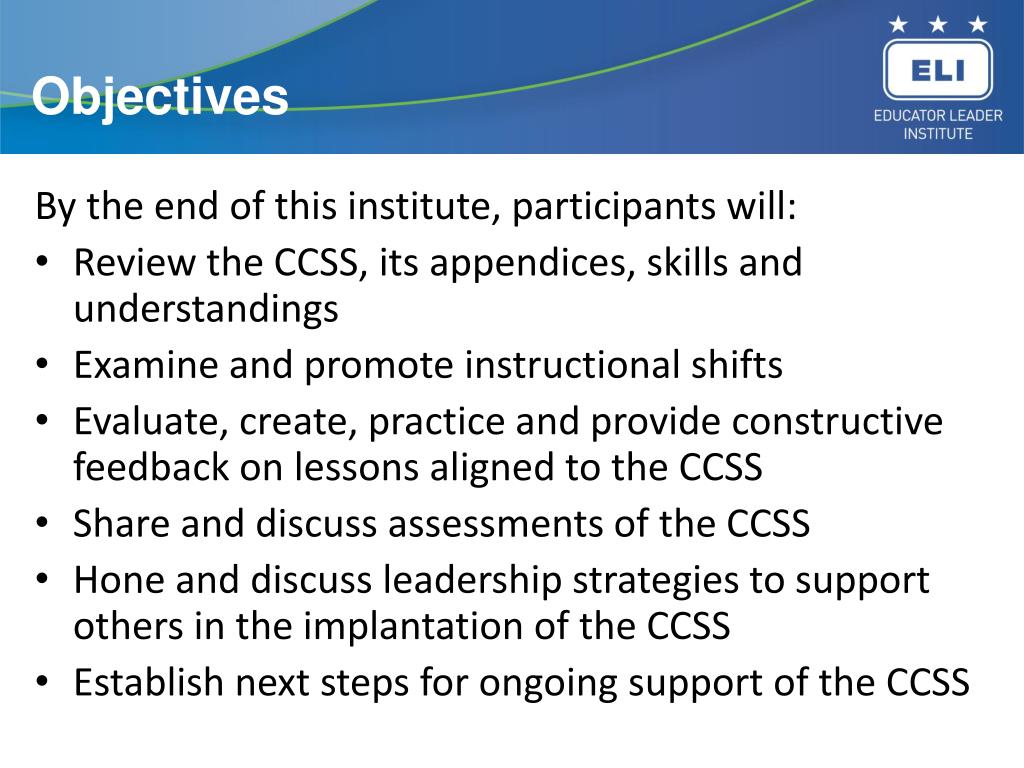 Objectives

ELI
EDUCATOR LEADER INSTITUTE

By the end of this institute, participants will:
• Review the CCSS, its appendices, skills and understandings
• Examine and promote instructional shifts
• Evaluate, create, practice and provide constructive feedback on lessons aligned to the CCSS
• Share and discuss assessments of the CCSS
• Hone and discuss leadership strategies to support others in the implantation of the CCSS
• Establish next steps for ongoing support of the CCSS